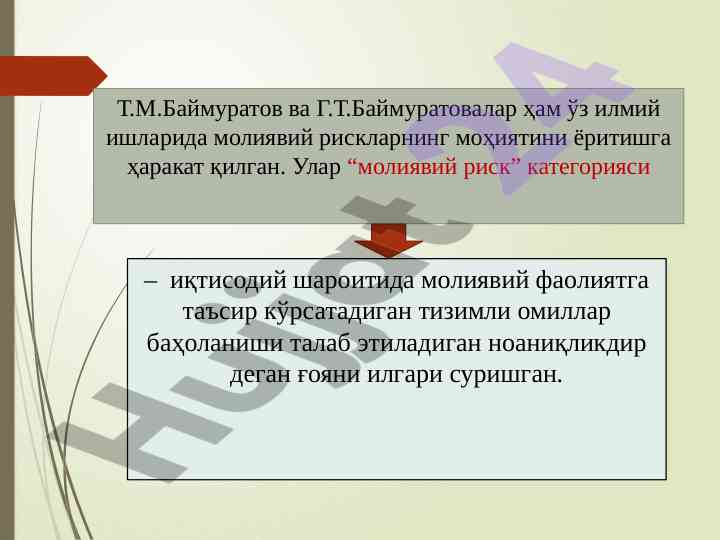 Т.М.Баймуратов ва Г.Т.Баймуратовалар ҳам ўз илмий ишларида молиявий рискларнинг моҳиятини ёритишга ҳаракат қилган. Улар “молиявий риск” категорияси

– иқтисодий шароитида молиявий фаолиятга таъсир кўрсатадиган тизимли омиллар баҳоланиши талаб этиладиган ноаниқликдир деган ғояни илгари суришган.

Hujjat 24